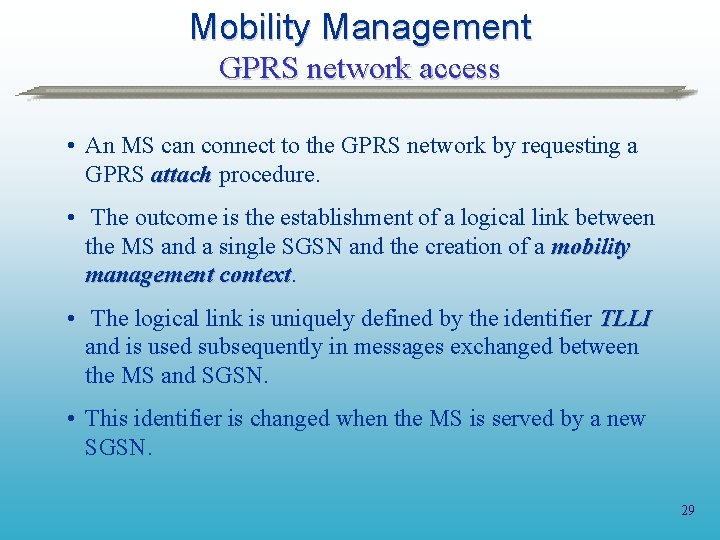 Mobility Management
GPRS network access

• An MS can connect to the GPRS network by requesting a GPRS attach procedure.

• The outcome is the establishment of a logical link between the MS and a single SGSN and the creation of a mobility management context.

• The logical link is uniquely defined by the identifier TLLI and is used subsequently in messages exchanged between the MS and SGSN.

• This identifier is changed when the MS is served by a new SGSN.

29